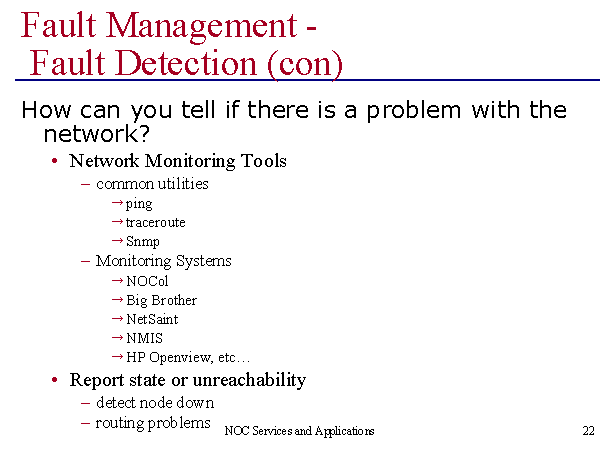 Fault Management - Fault Detection (con)

How can you tell if there is a problem with the network?

• Network Monitoring Tools
  – common utilities
    → ping
    → traceroute
    → Snmp
  – Monitoring Systems
    → NOCol
    → Big Brother
    → NetSaint
    → NMIS
    → HP Openview, etc…
• Report state or unreachability
  – detect node down
  – routing problems

NOC Services and Applications

22